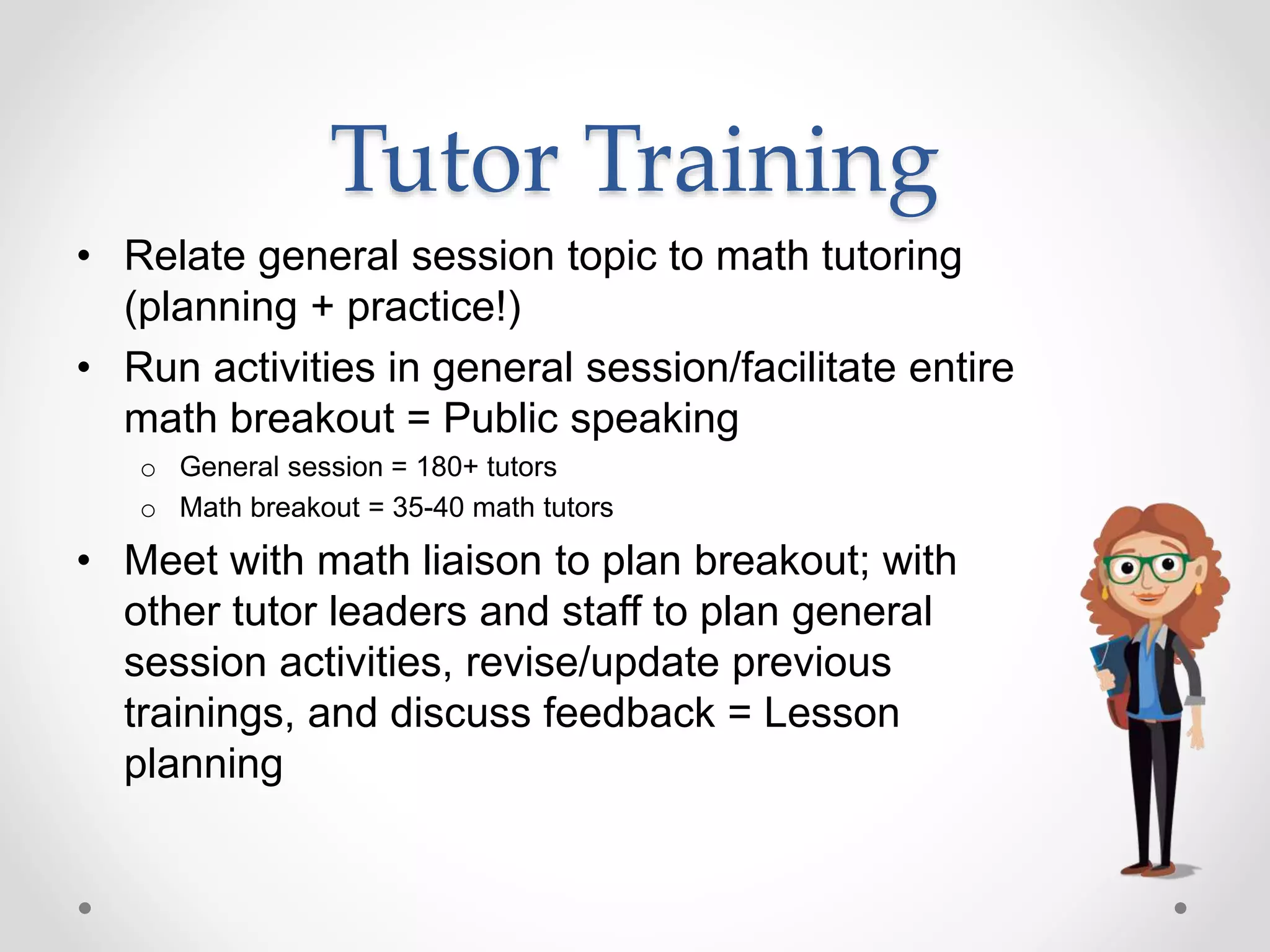 Tutor Training

• Relate general session topic to math tutoring (planning + practice!)
• Run activities in general session/facilitate entire math breakout = Public speaking
  o General session = 180+ tutors
  o Math breakout = 35-40 math tutors
• Meet with math liaison to plan breakout; with other tutor leaders and staff to plan general session activities, revise/update previous trainings, and discuss feedback = Lesson planning